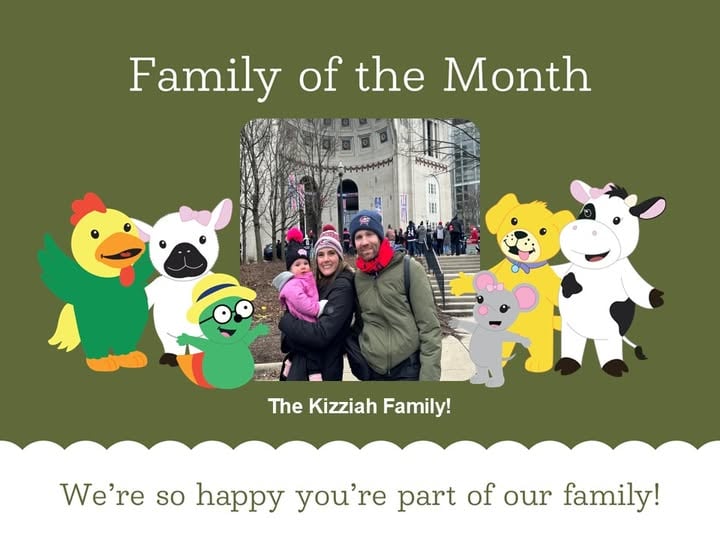 Family of the Month

The Kizziah Family!

We're so happy you're part of our family!